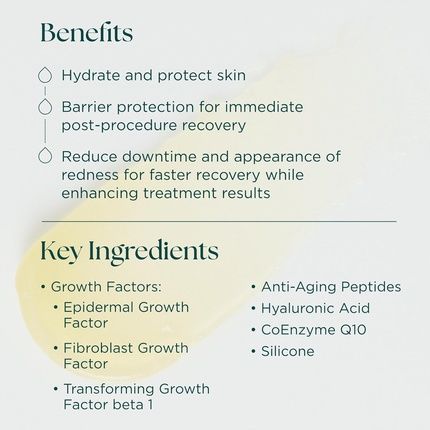 Benefits

Hydrate and protect skin

Barrier protection for immediate post-procedure recovery

Reduce downtime and appearance of redness for faster recovery while enhancing treatment results

Key Ingredients

• Growth Factors:
  • Epidermal Growth Factor
  • Fibroblast Growth Factor
  • Transforming Growth Factor beta 1

• Anti-Aging Peptides
• Hyaluronic Acid
• CoEnzyme Q10
• Silicone